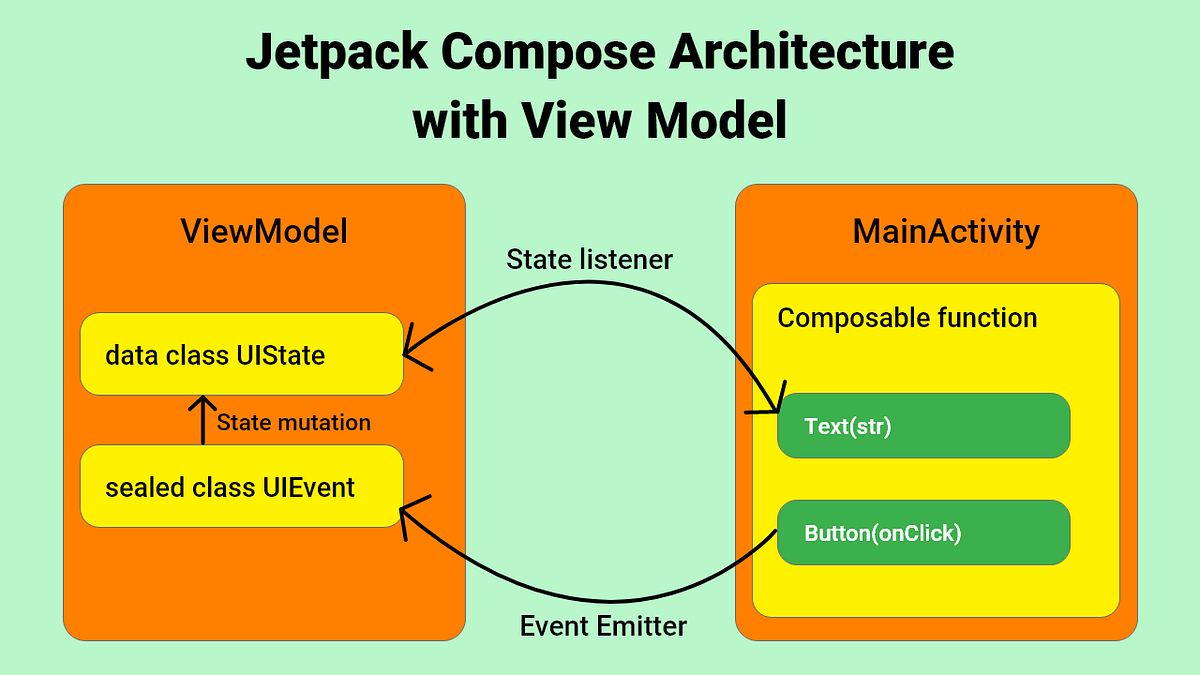 Jetpack Compose Architecture with View Model

ViewModel

data class UIState

State mutation

sealed class UIEvent

State listener

Event Emitter

MainActivity

Composable function

Text(str)

Button(onClick)